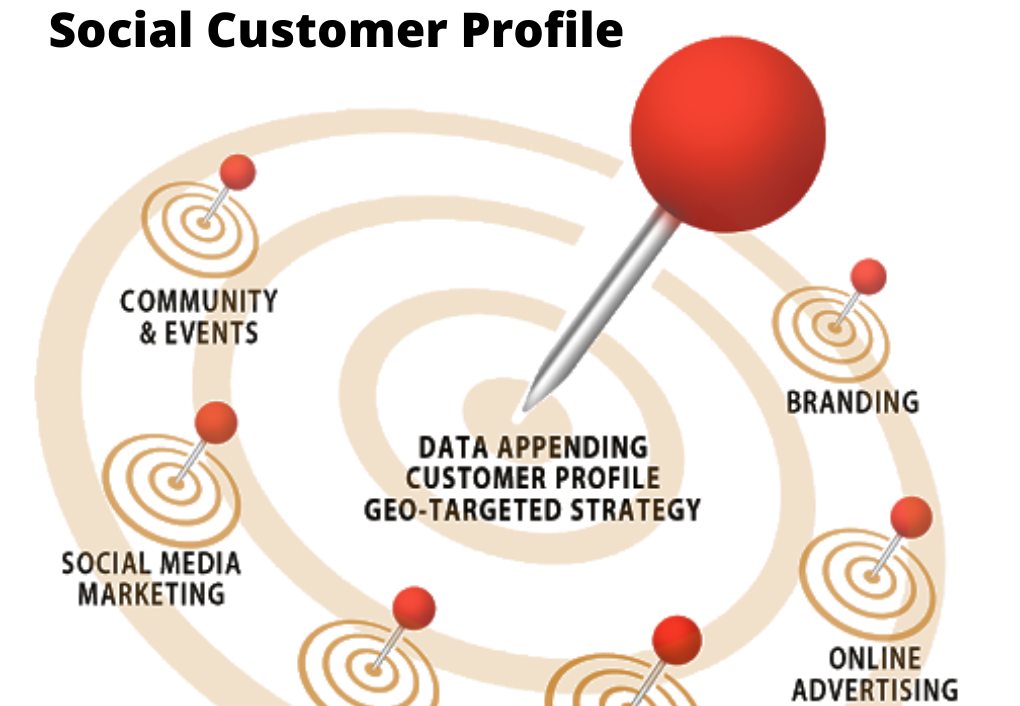 Social Customer Profile

COMMUNITY & EVENTS

BRANDING

DATA APPENDING
CUSTOMER PROFILE
GEO-TARGETED STRATEGY

SOCIAL MEDIA MARKETING

ONLINE ADVERTISING